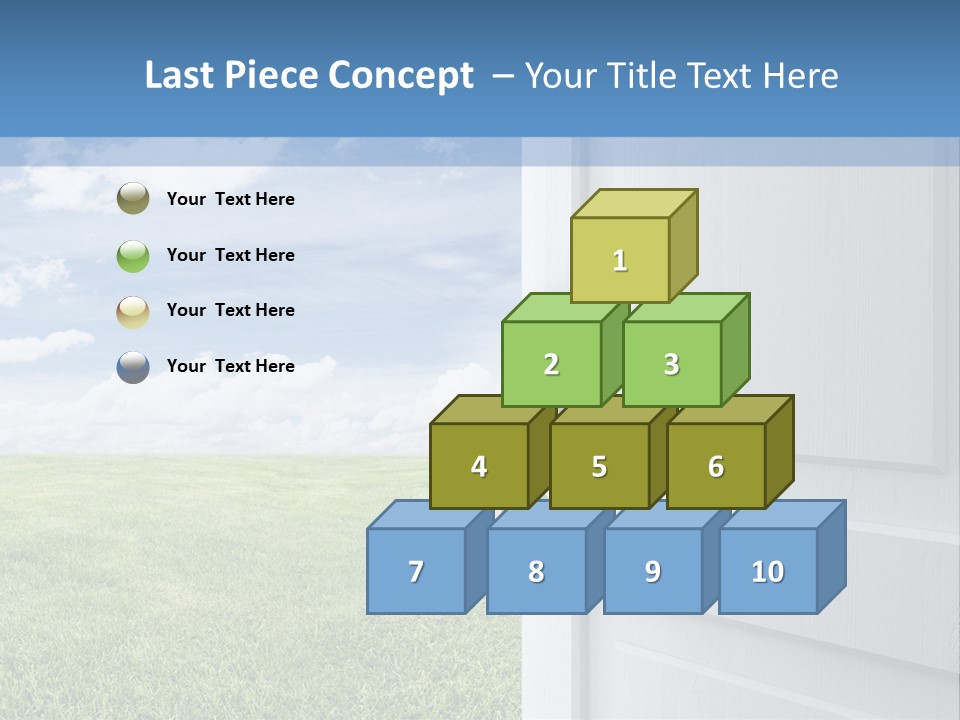 Last Piece Concept – Your Title Text Here

Your Text Here

Your Text Here

Your Text Here

Your Text Here

1

2 3

4 5 6

7 8 9 10